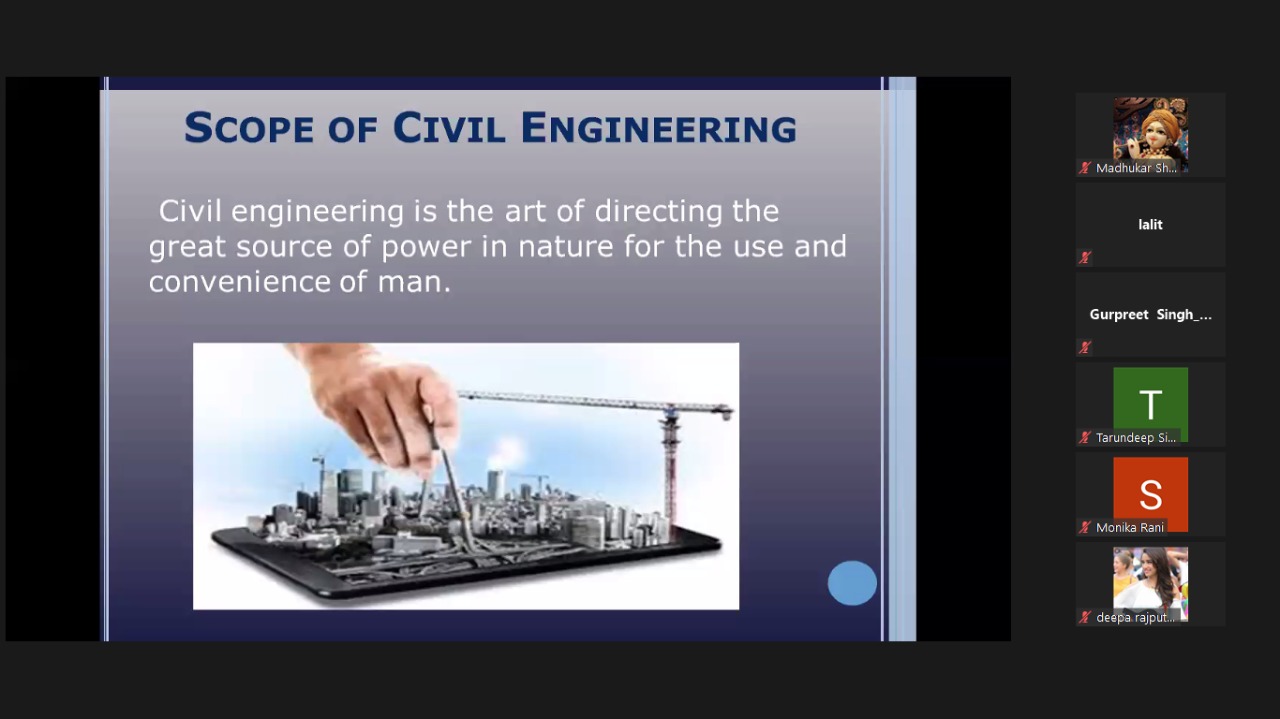 SCOPE OF CIVIL ENGINEERING

Civil engineering is the art of directing the great source of power in nature for the use and convenience of man.

Madhukar Sh...

lalit

Gurpreet Singh_...

T

Tarundeep Si...

S

Monika Rani

deepa rajput...